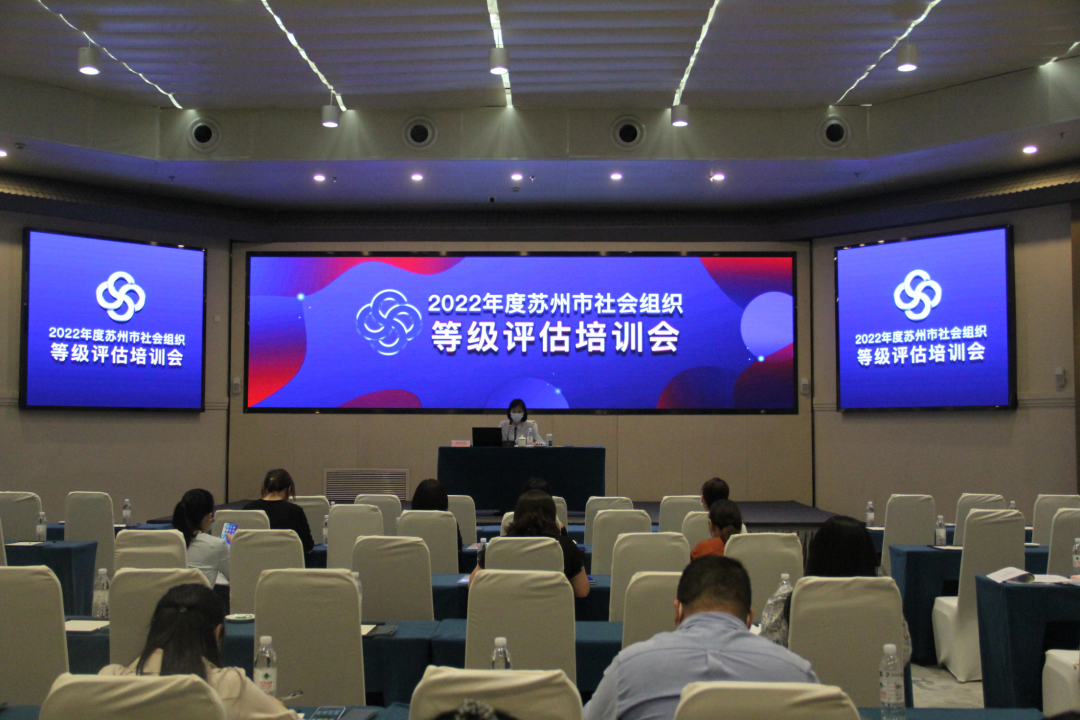 2022年度苏州市社会组织
等级评估培训会

2022年度苏州市社会组织
等级评估培训会

2022年度苏州市社会组织
等级评估培训会